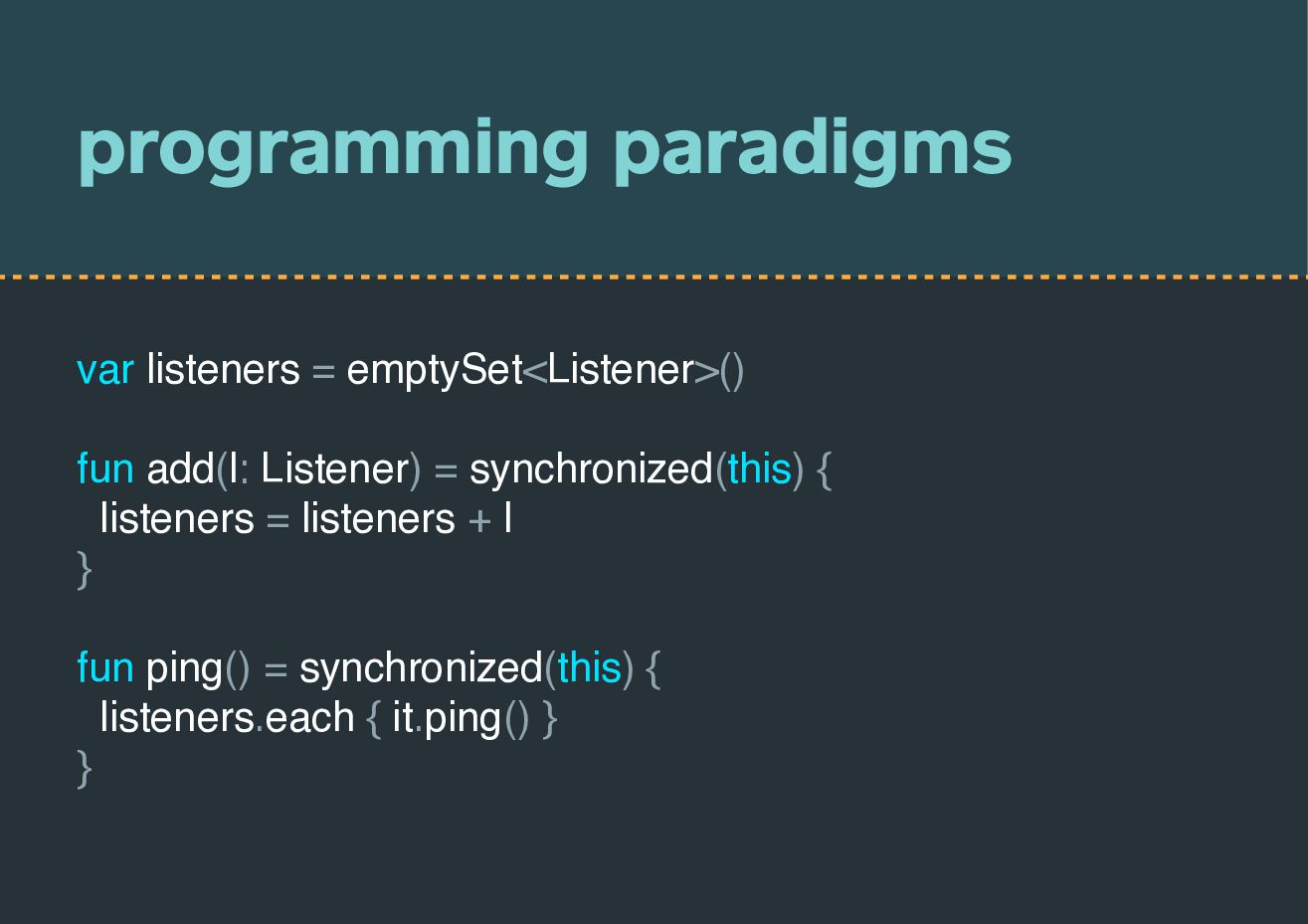 programming paradigms

var listeners = emptySet<Listener>()

fun add(l: Listener) = synchronized(this) {
  listeners = listeners + l
}

fun ping() = synchronized(this) {
  listeners.each { it.ping() }
}